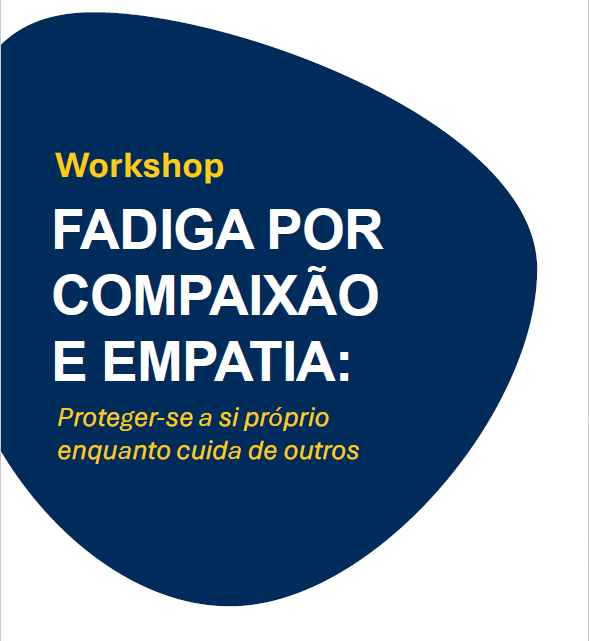 Workshop

FADIGA POR COMPAIXÃO E EMPATIA:

Proteger-se a si próprio enquanto cuida de outros